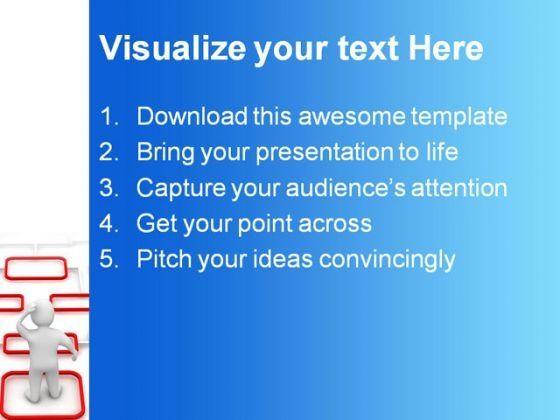 Visualize your text Here

1. Download this awesome template
2. Bring your presentation to life
3. Capture your audience's attention
4. Get your point across
5. Pitch your ideas convincingly